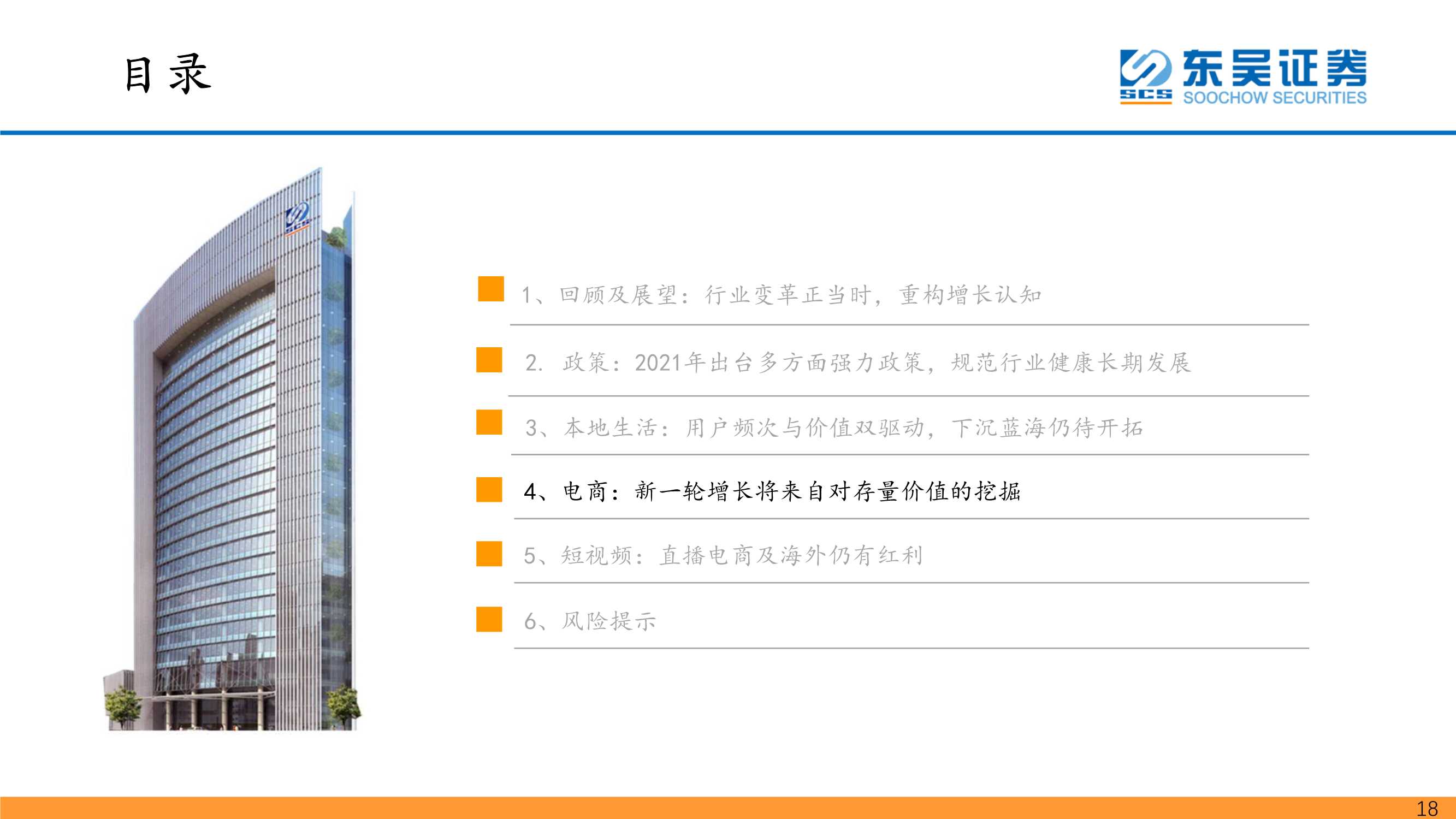 目录

SCS 东吴证券 SOOCHOW SECURITIES

1、回顾及展望：行业变革正当时，重构增长认知

2. 政策：2021年出台多方面强力政策，规范行业健康长期发展

3、本地生活：用户频次与价值双驱动，下沉蓝海仍待开拓

4、电商：新一轮增长将来自对存量价值的挖掘

5、短视频：直播电商及海外仍有红利

6、风险提示

18